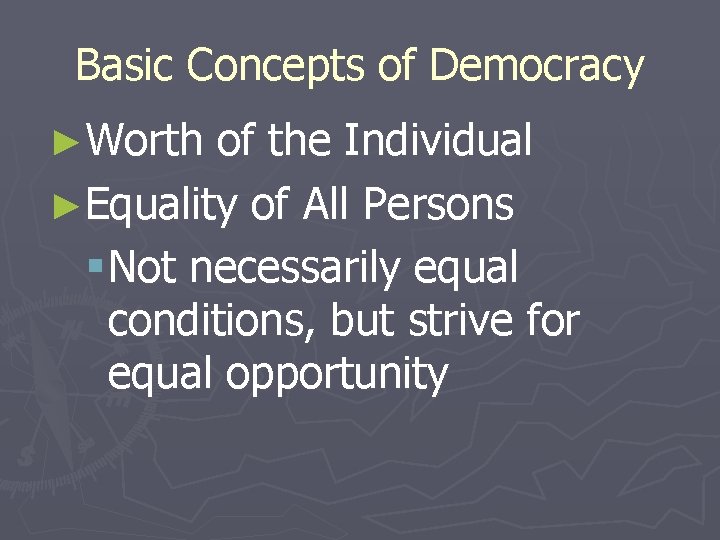 Basic Concepts of Democracy

►Worth of the Individual

►Equality of All Persons

▪Not necessarily equal conditions, but strive for equal opportunity